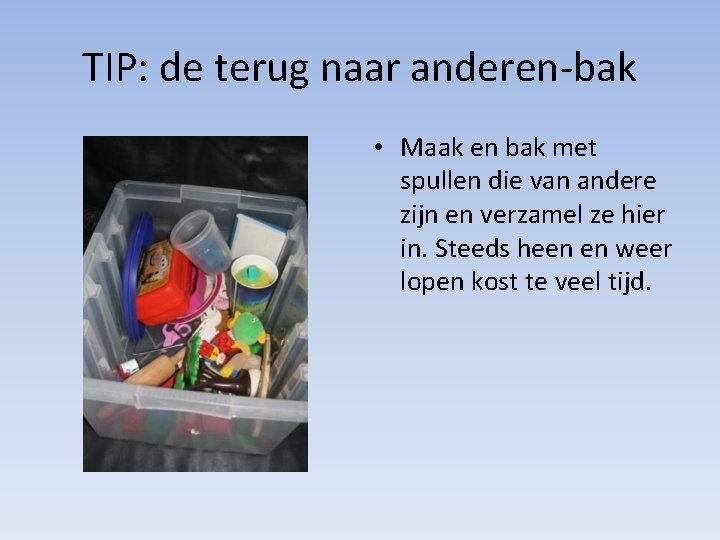 TIP: de terug naar anderen-bak

• Maak en bak met spullen die van andere zijn en verzamel ze hier in. Steeds heen en weer lopen kost te veel tijd.